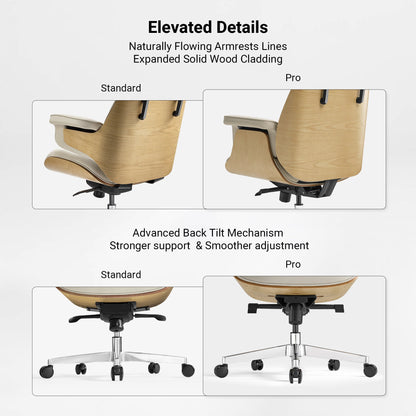 Elevated Details

Naturally Flowing Armrests Lines
Expanded Solid Wood Cladding

Standard

Pro

Advanced Back Tilt Mechanism
Stronger support & Smoother adjustment

Standard

Pro